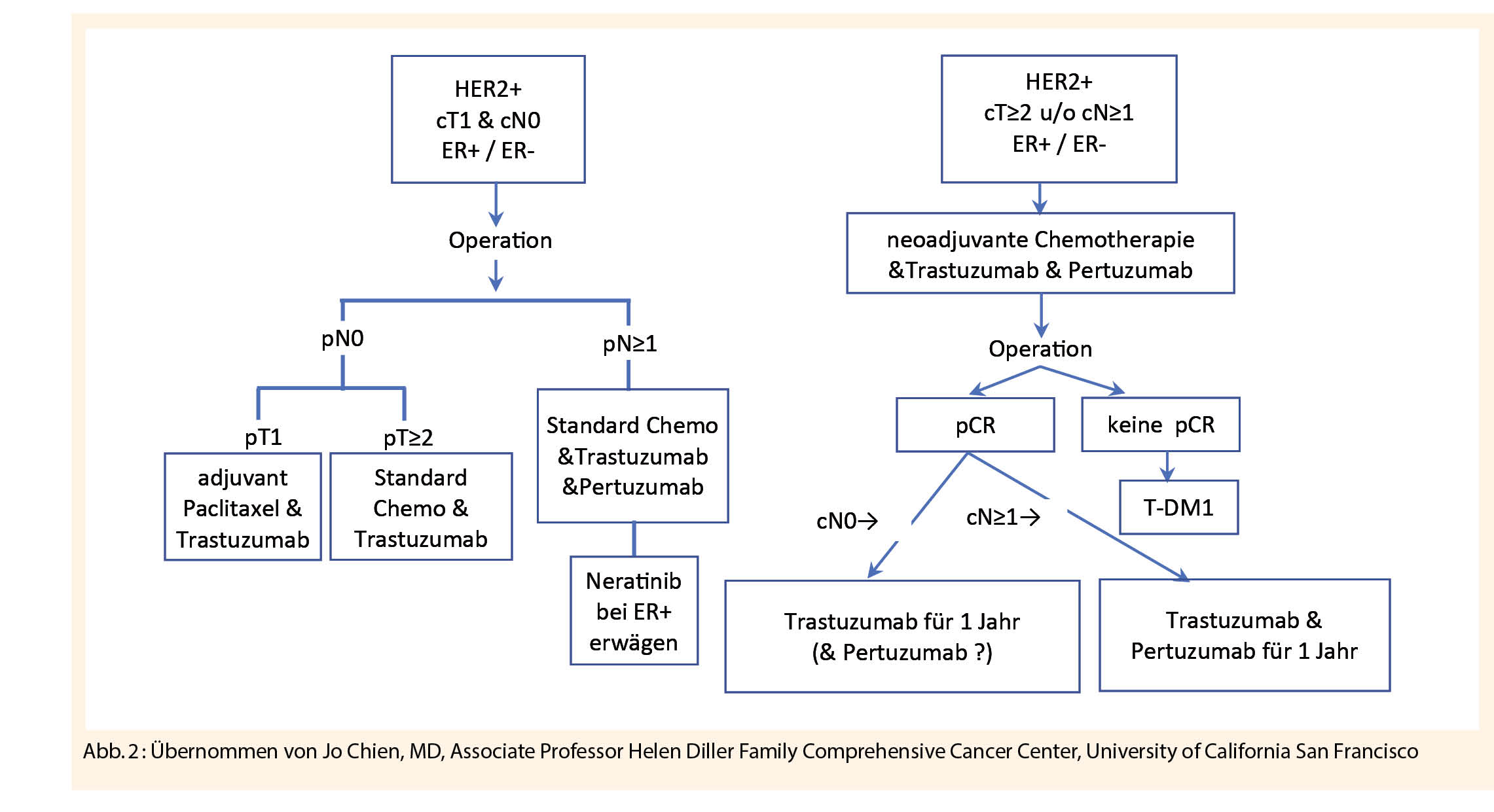 HER2+
cT1 & cN0
ER+ / ER-

Operation

pN0

pN≥1

pT1

pT≥2

adjuvant Paclitaxel & Trastuzumab

Standard Chemo & Trastuzumab

Standard Chemo &Trastuzumab &Pertuzumab

Neratinib bei ER+ erwägen

HER2+
cT≥2 u/o cN≥1
ER+ / ER-

neoadjuvante Chemotherapie &Trastuzumab & Pertuzumab

Operation

pCR

keine pCR

T-DM1

cN0→

cN≥1→

Trastuzumab für 1 Jahr (& Pertuzumab ?)

Trastuzumab & Pertuzumab für 1 Jahr

Abb. 2: Übernommen von Jo Chien, MD, Associate Professor Helen Diller Family Comprehensive Cancer Center, University of California San Francisco